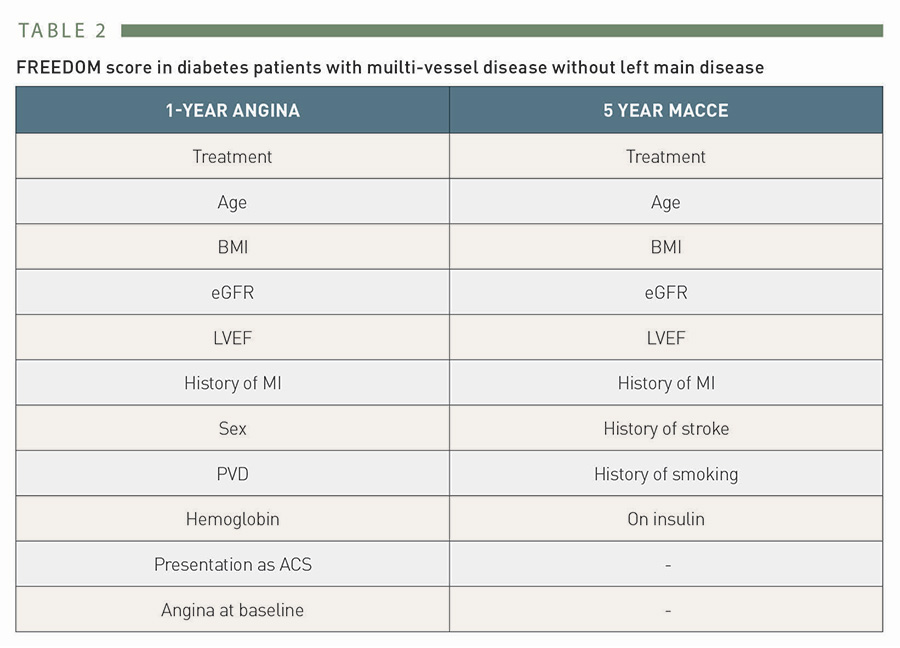 TABLE 2

FREEDOM score in diabetes patients with muilti-vessel disease without left main disease

| 1-YEAR ANGINA | 5 YEAR MACCE |
|---|---|
| Treatment | Treatment |
| Age | Age |
| BMI | BMI |
| eGFR | eGFR |
| LVEF | LVEF |
| History of MI | History of MI |
| Sex | History of stroke |
| PVD | History of smoking |
| Hemoglobin | On insulin |
| Presentation as ACS | - |
| Angina at baseline | - |